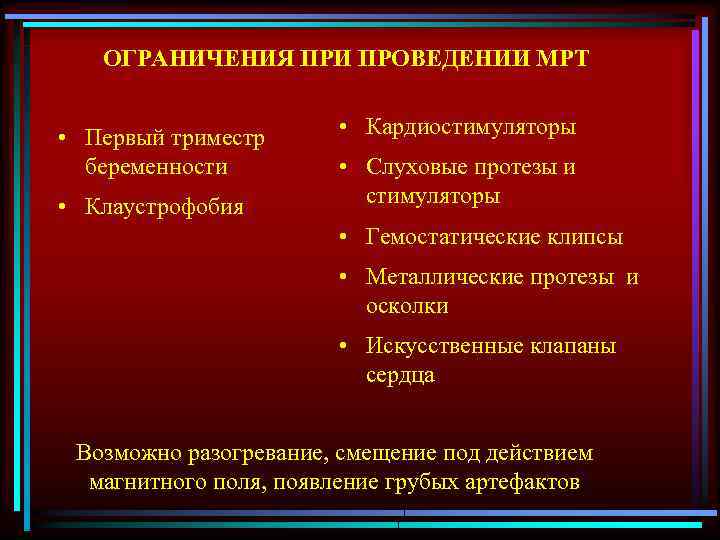 ОГРАНИЧЕНИЯ ПРИ ПРОВЕДЕНИИ МРТ

• Первый триместр беременности
• Клаустрофобия

• Кардиостимуляторы
• Слуховые протезы и стимуляторы
• Гемостатические клипсы
• Металлические протезы и осколки
• Искусственные клапаны сердца

Возможно разогревание, смещение под действием магнитного поля, появление грубых артефактов